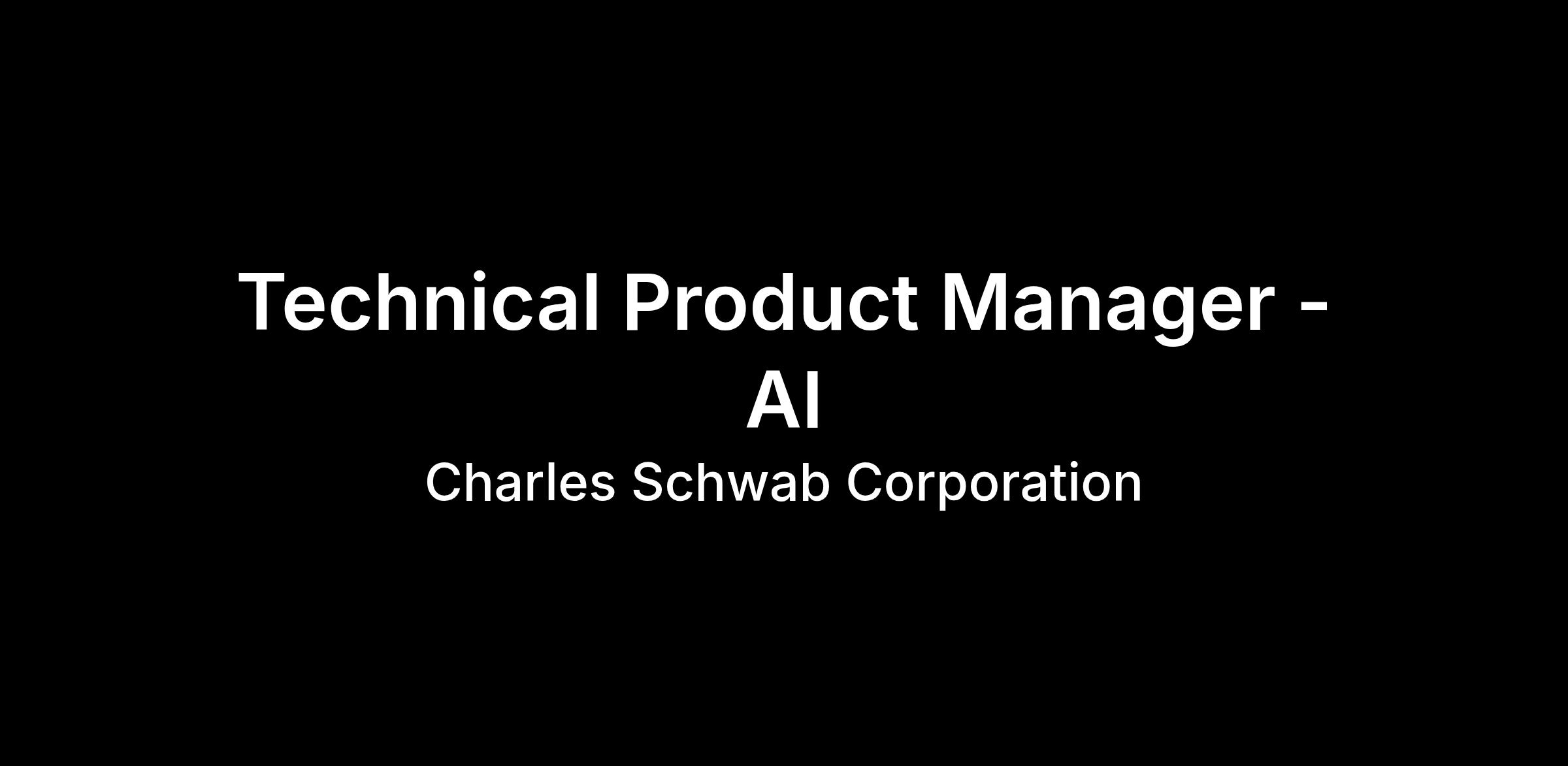 Technical Product Manager - AI

Charles Schwab Corporation